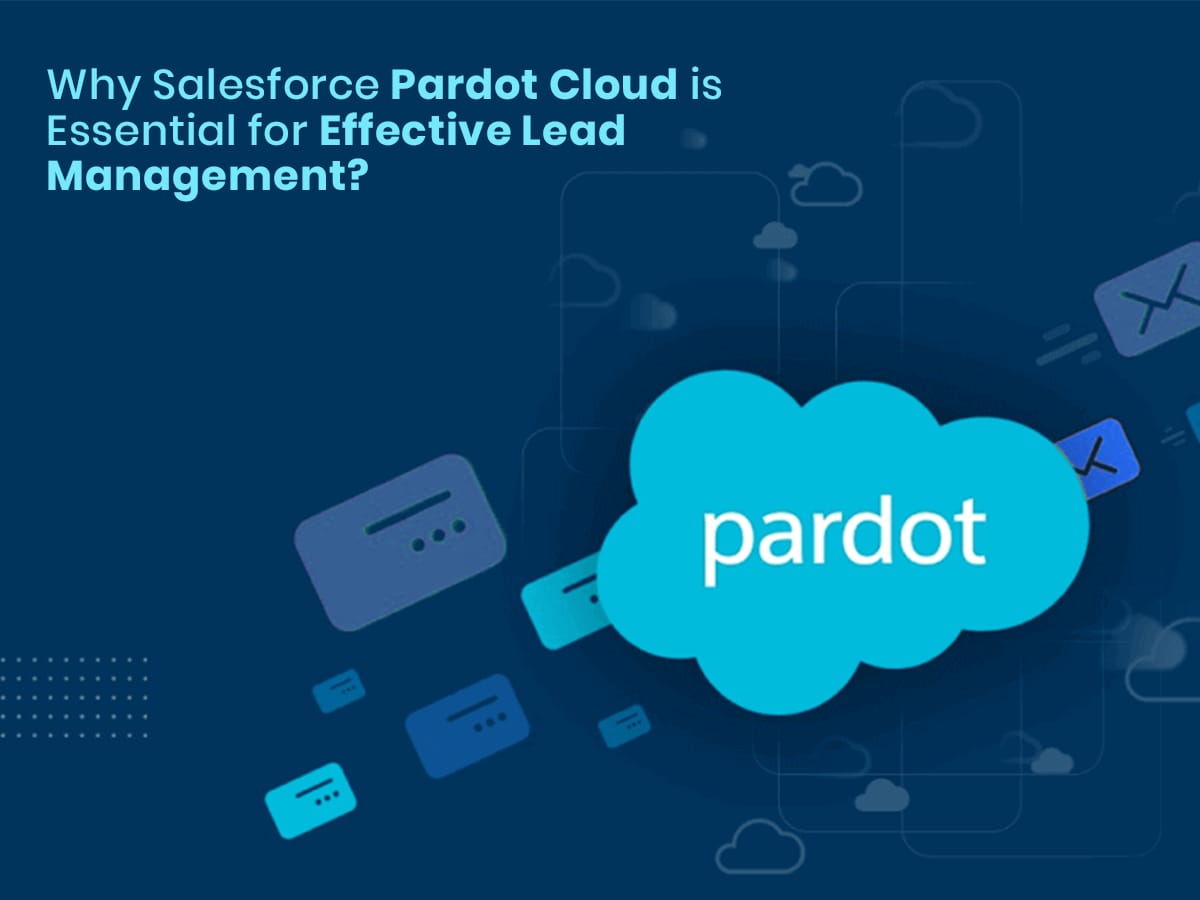 Why Salesforce Pardot Cloud is Essential for Effective Lead Management?

pardot